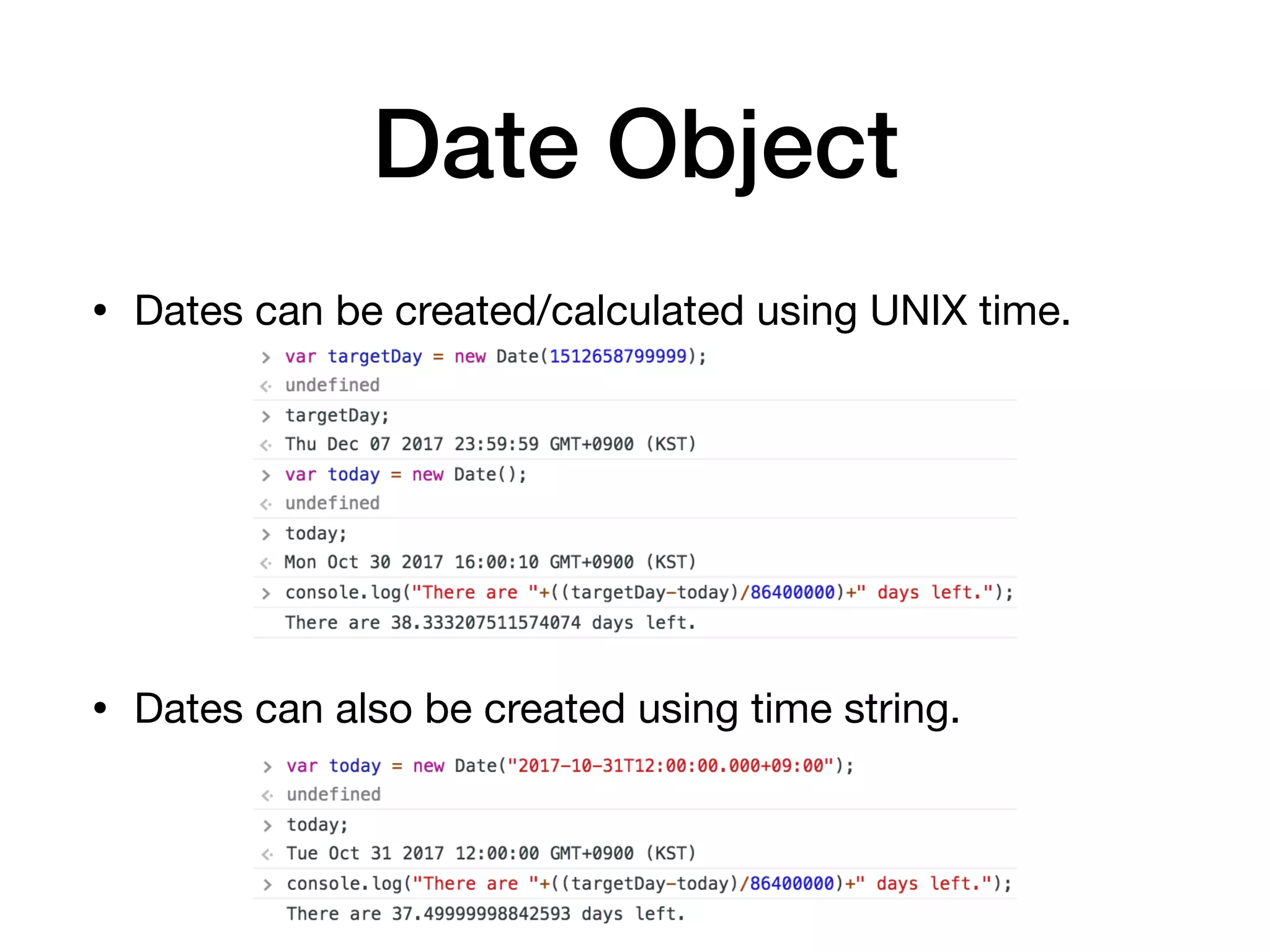 Date Object

• Dates can be created/calculated using UNIX time.

> var targetDay = new Date(1512658799999);
<· undefined
> targetDay;
<· Thu Dec 07 2017 23:59:59 GMT+0900 (KST)
> var today = new Date();
<· undefined
> today;
<· Mon Oct 30 2017 16:00:10 GMT+0900 (KST)
> console.log("There are "+((targetDay-today)/86400000)+" days left.");
There are 38.333207511574074 days left.

• Dates can also be created using time string.

> var today = new Date("2017-10-31T12:00:00.000+09:00");
<· undefined
> today;
<· Tue Oct 31 2017 12:00:00 GMT+0900 (KST)
> console.log("There are "+((targetDay-today)/86400000)+" days left.");
There are 37.49999998842593 days left.